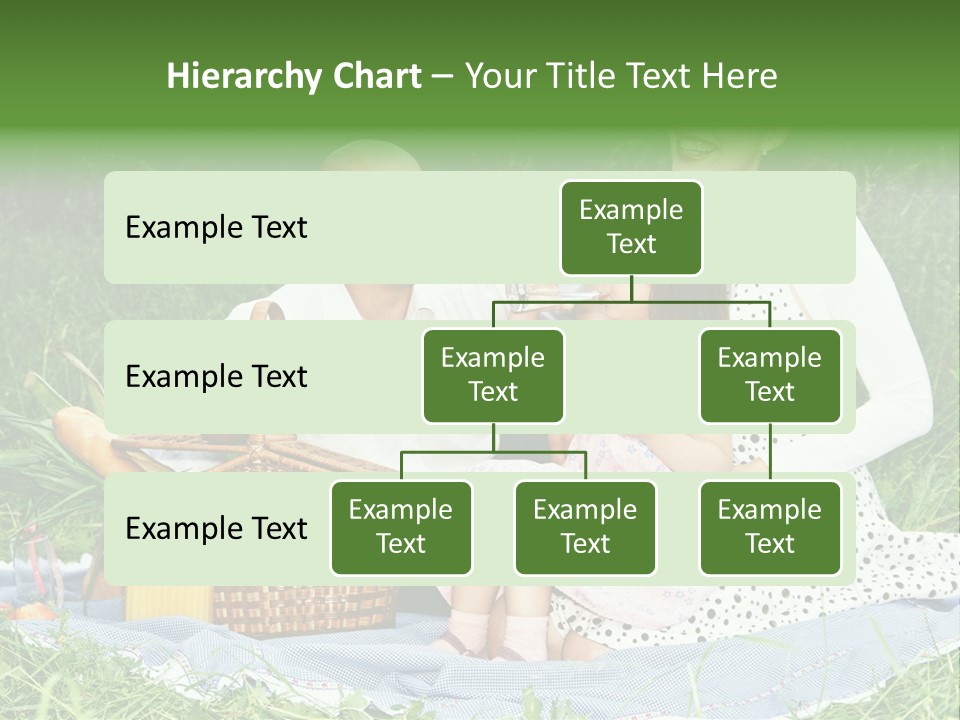 Hierarchy Chart – Your Title Text Here

Example Text

Example Text

Example Text

Example Text

Example Text

Example Text

Example Text

Example Text

Example Text